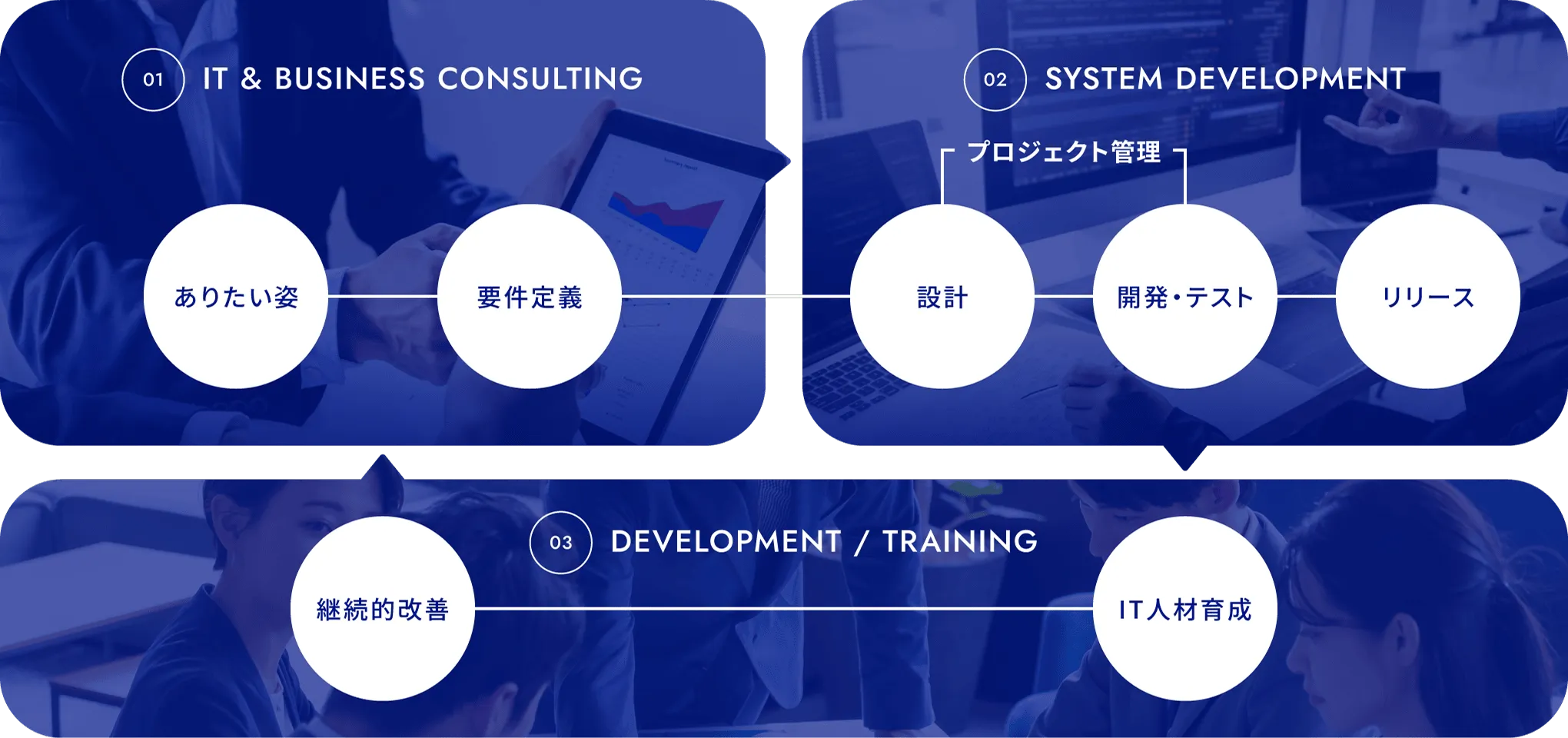 01 IT & BUSINESS CONSULTING

ありたい姿

要件定義

02 SYSTEM DEVELOPMENT

プロジェクト管理

設計

開発・テスト

リリース

03 DEVELOPMENT / TRAINING

継続的改善

IT人材育成